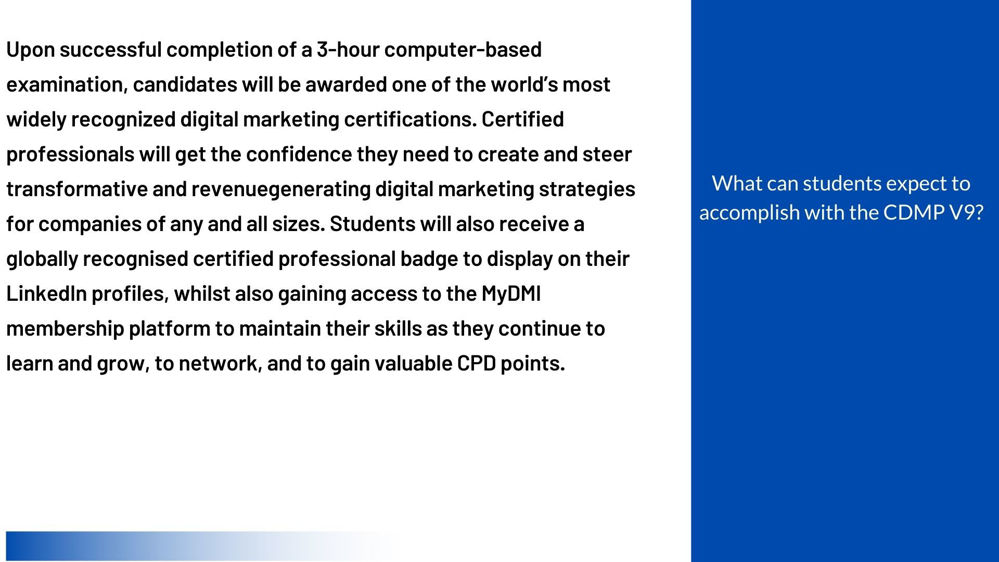 Upon successful completion of a 3-hour computer-based examination, candidates will be awarded one of the world's most widely recognized digital marketing certifications. Certified professionals will get the confidence they need to create and steer transformative and revenuegenerating digital marketing strategies for companies of any and all sizes. Students will also receive a globally recognised certified professional badge to display on their LinkedIn profiles, whilst also gaining access to the MyDMI membership platform to maintain their skills as they continue to learn and grow, to network, and to gain valuable CPD points.

What can students expect to accomplish with the CDMP V9?